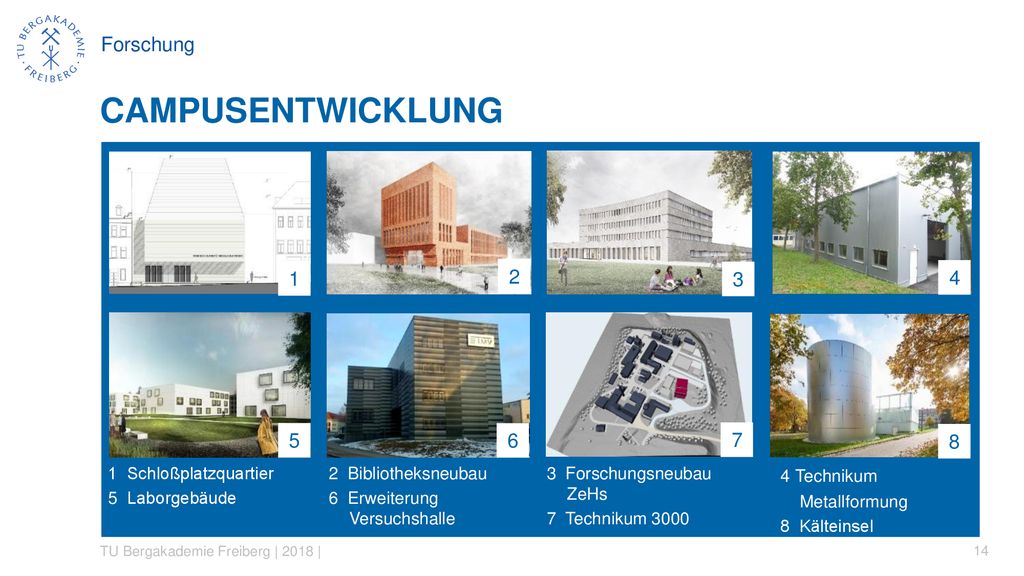 TU BERGAKADEMIE · FREIBERG ·

Forschung

CAMPUSENTWICKLUNG

1

2

3

4

5

6

7

8

1 Schloßplatzquartier
5 Laborgebäude

2 Bibliotheksneubau
6 Erweiterung Versuchshalle

3 Forschungsneubau ZeHs
7 Technikum 3000

4 Technikum Metallformung
8 Kälteinsel

TU Bergakademie Freiberg | 2018 |

14